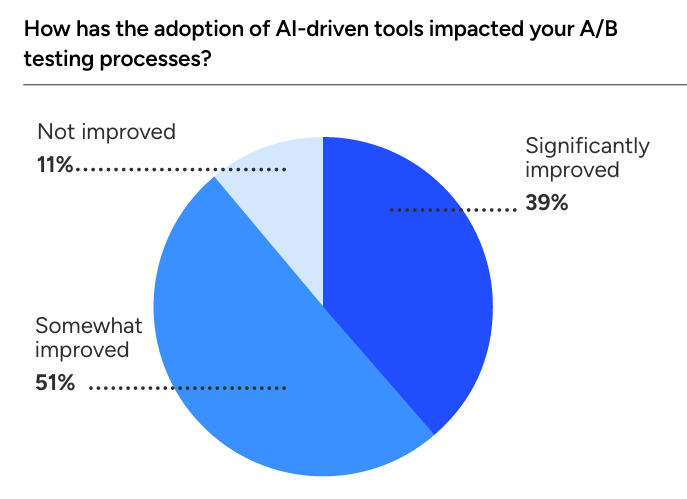 How has the adoption of AI-driven tools impacted your A/B testing processes?

Not improved
11%

Significantly improved
39%

Somewhat improved
51%